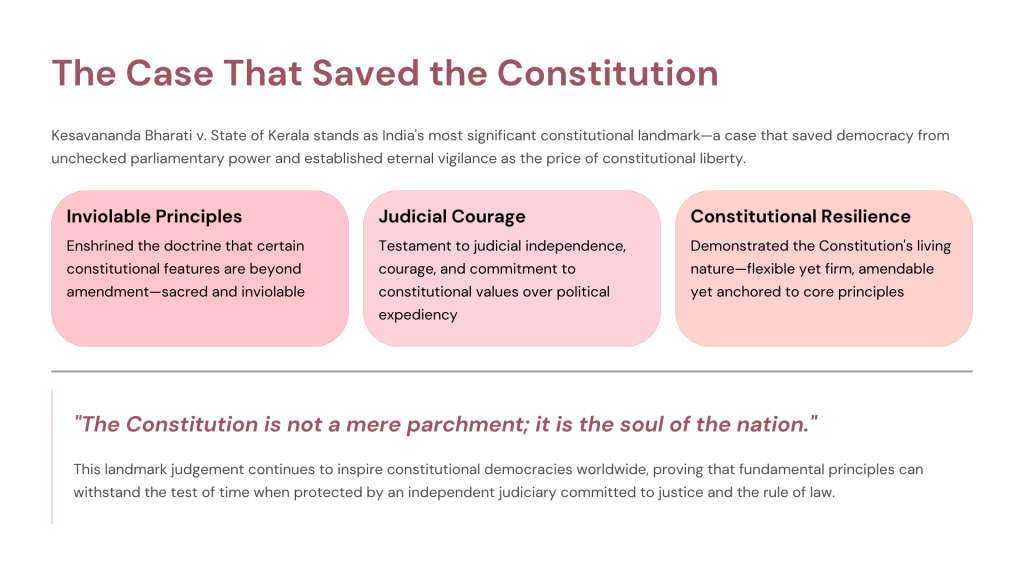 The Case That Saved the Constitution

Kesavananda Bharati v. State of Kerala stands as India's most significant constitutional landmark—a case that saved democracy from unchecked parliamentary power and established eternal vigilance as the price of constitutional liberty.

Inviolable Principles

Enshrined the doctrine that certain constitutional features are beyond amendment—sacred and inviolable

Judicial Courage

Testament to judicial independence, courage, and commitment to constitutional values over political expediency

Constitutional Resilience

Demonstrated the Constitution's living nature—flexible yet firm, amendable yet anchored to core principles

"The Constitution is not a mere parchment; it is the soul of the nation."

This landmark judgement continues to inspire constitutional democracies worldwide, proving that fundamental principles can withstand the test of time when protected by an independent judiciary committed to justice and the rule of law.